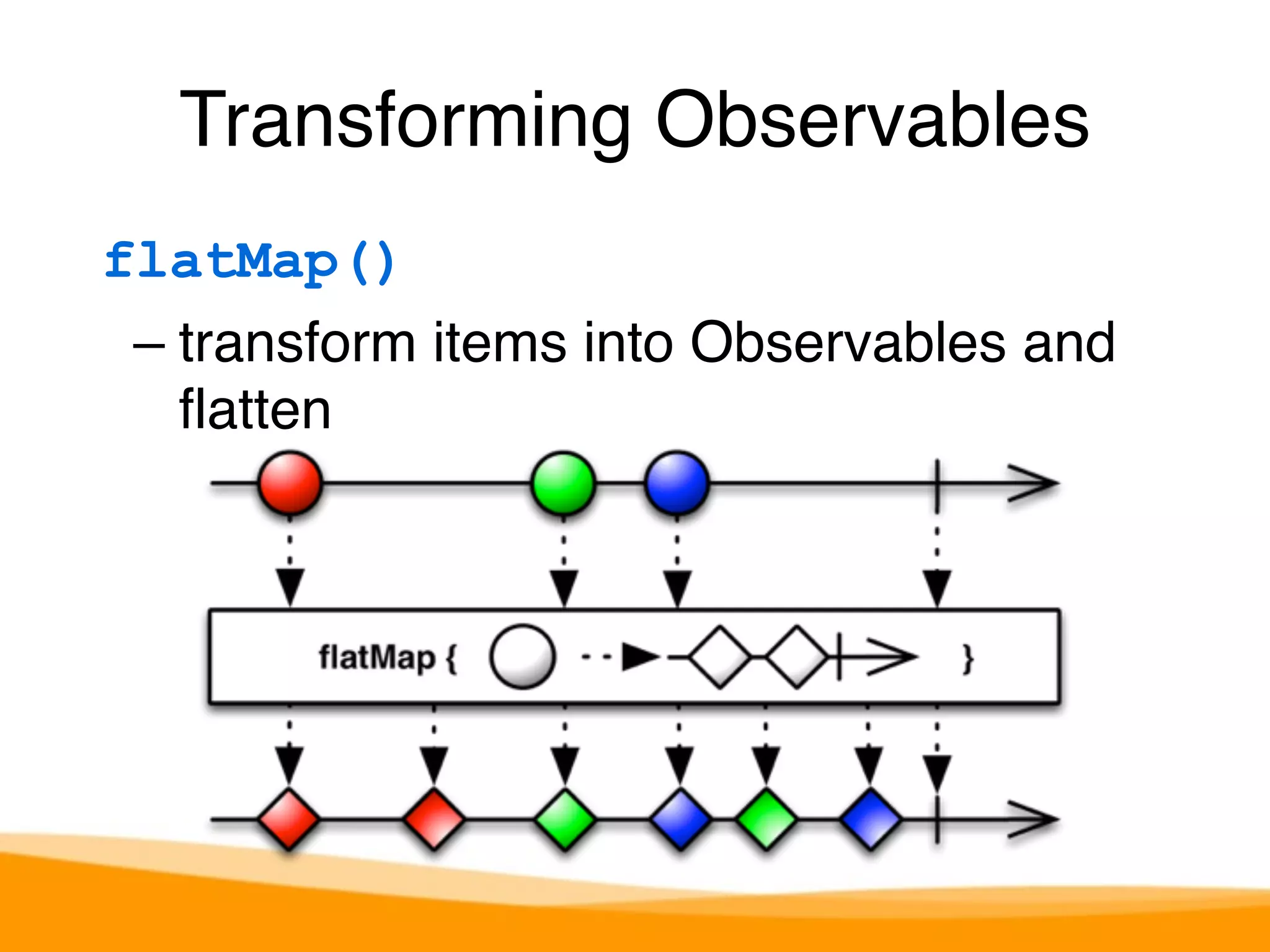 Transforming Observables

flatMap()

– transform items into Observables and flatten

flatMap { }